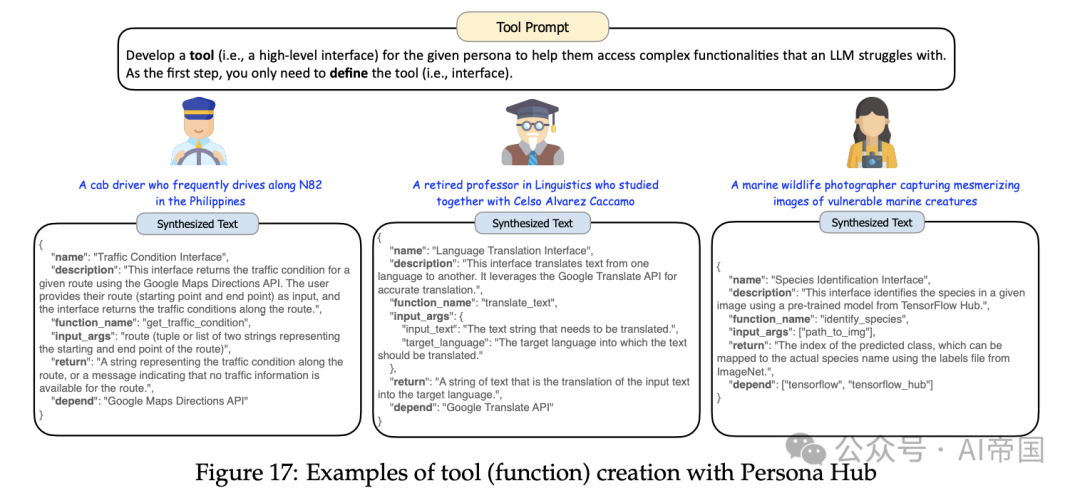 Tool Prompt

Develop a **tool** (i.e., a high-level interface) for the given persona to help them access complex functionalities that an LLM struggles with. As the first step, you only need to **define** the tool (i.e., interface).

A cab driver who frequently drives along N82 in the Philippines

Synthesized Text

{
"**name**": "Traffic Condition Interface",
"**description**": "This interface returns the traffic condition for a given route using the Google Maps Directions API. The user provides their route (starting point and end point) as input, and the interface returns the traffic conditions along the route.",
"**function_name**": "get_traffic_condition",
"**input_args**": "route (tuple or list of two strings representing the starting and end point of the route)",
"**return**": "A string representing the traffic condition along the route, or a message indicating that no traffic information is available for the route.",
"**depend**": "Google Maps Directions API"
}

A retired professor in Linguistics who studied together with Celso Alvarez Caccamo

Synthesized Text

{
"**name**": "Language Translation Interface",
"**description**": "This interface translates text from one language to another. It leverages the Google Translate API for accurate translation.",
"**function_name**": "translate_text",
"**input_args**": {
"input_text": "The text string that needs to be translated.",
"target_language": "The target language into which the text should be translated."
},
"**return**": "A string of text that is the translation of the input text into the target language.",
"**depend**": "Google Translate API"
}

A marine wildlife photographer capturing mesmerizing images of vulnerable marine creatures

Synthesized Text

{
"**name**": "Species Identification Interface",
"**description**": "This interface identifies the species in a given image using a pre-trained model from TensorFlow Hub.",
"**function_name**": "identify_species",
"**input_args**": ["path_to_img"],
"**return**": "The index of the predicted class, which can be mapped to the actual species name using the labels file from ImageNet.",
"**depend**": ["tensorflow", "tensorflow_hub"]
}

公众号 · AI帝国

Figure 17: Examples of tool (function) creation with Persona Hub